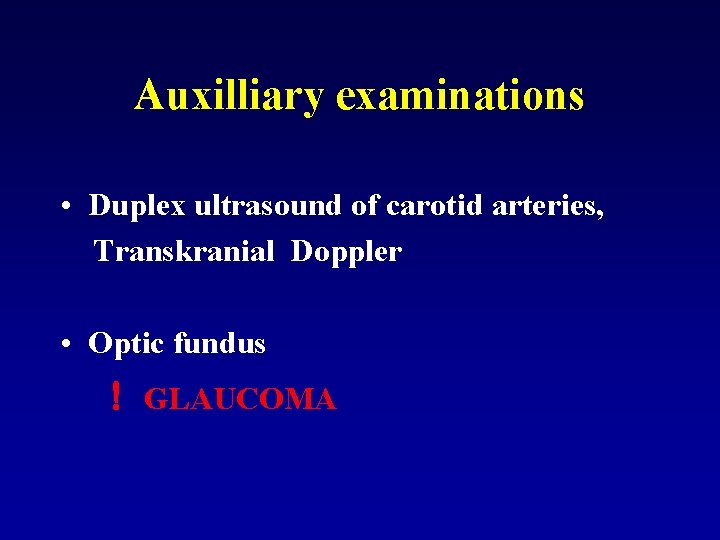 Auxilliary examinations

• Duplex ultrasound of carotid arteries, Transkranial Doppler

• Optic fundus

! GLAUCOMA